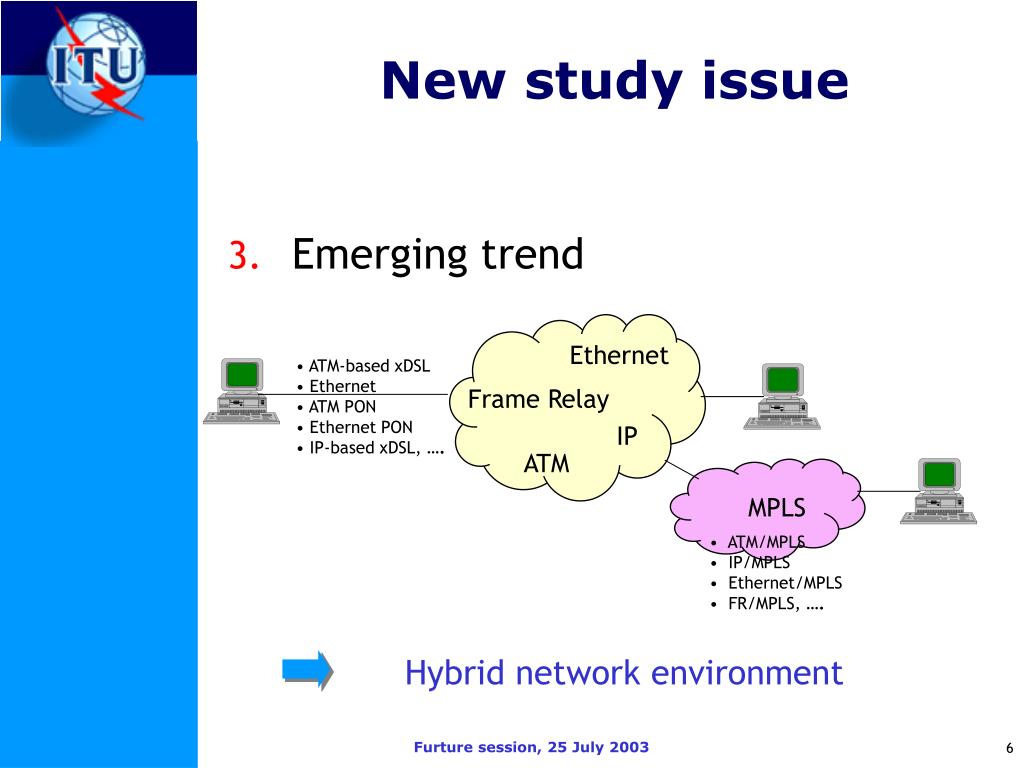 ITU

New study issue

3. Emerging trend

• ATM-based xDSL
• Ethernet
• ATM PON
• Ethernet PON
• IP-based xDSL, ….

Ethernet
Frame Relay
IP
ATM

MPLS

• ATM/MPLS
• IP/MPLS
• Ethernet/MPLS
• FR/MPLS, ….

Hybrid network environment

Furture session, 25 July 2003

6